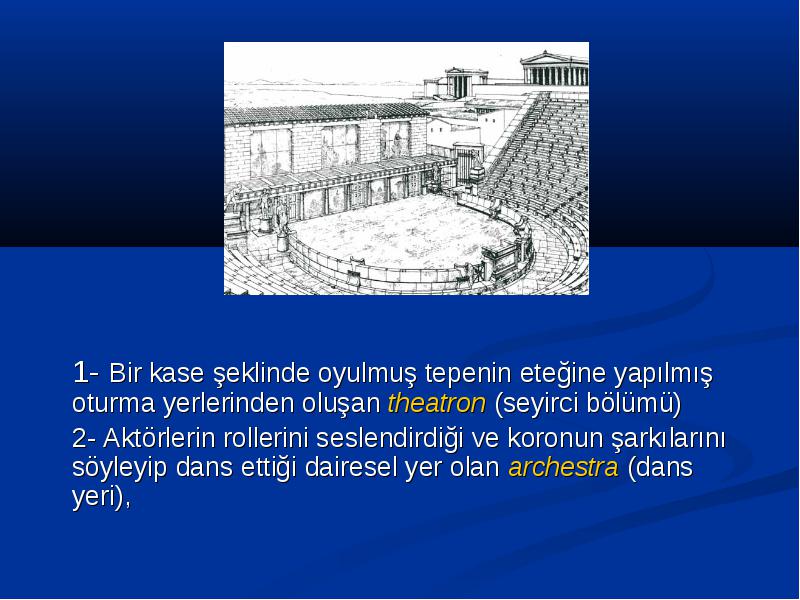 1- Bir kase şeklinde oyulmuş tepenin eteğine yapılmış oturma yerlerinden oluşan theatron (seyirci bölümü)

2- Aktörlerin rollerini seslendirdiği ve koronun şarkılarını söyleyip dans ettiği dairesel yer olan archestra (dans yeri),